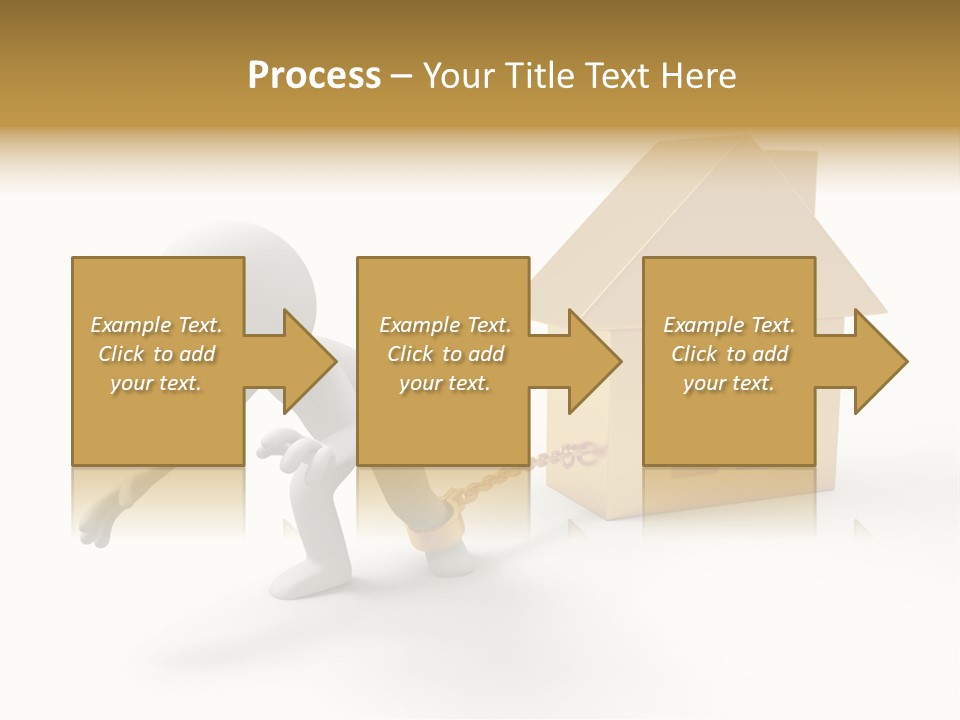 Process – Your Title Text Here

Example Text. Click to add your text.

Example Text. Click to add your text.

Example Text. Click to add your text.